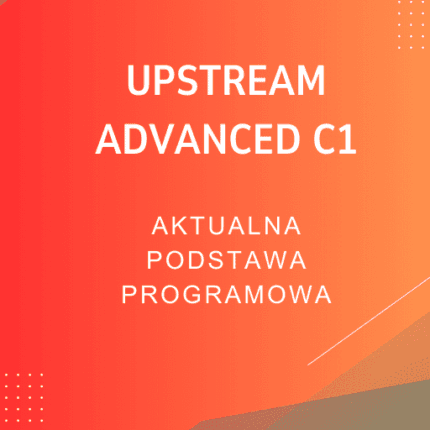 UPSTREAM ADVANCED C1

AKTUALNA PODSTAWA PROGRAMOWA